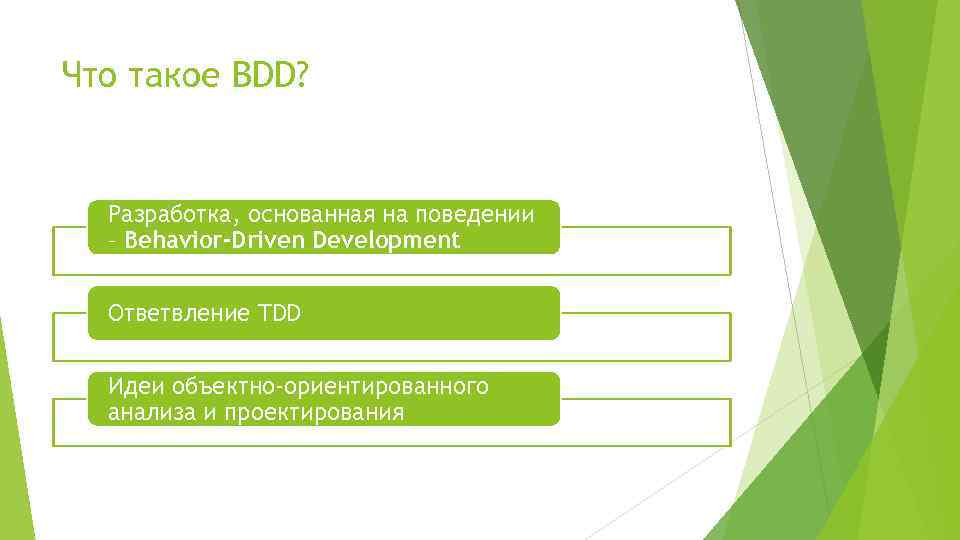 Что такое BDD?

Разработка, основанная на поведении – Behavior-Driven Development

Ответвление TDD

Идеи объектно-ориентированного анализа и проектирования